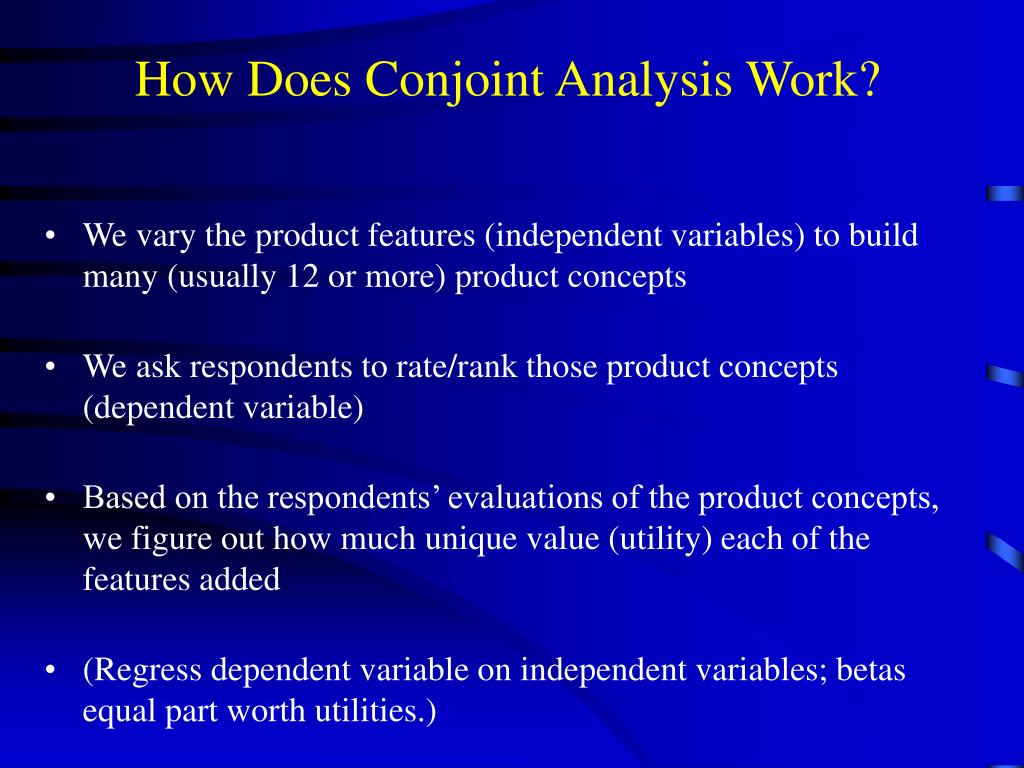 How Does Conjoint Analysis Work?

• We vary the product features (independent variables) to build many (usually 12 or more) product concepts

• We ask respondents to rate/rank those product concepts (dependent variable)

• Based on the respondents’ evaluations of the product concepts, we figure out how much unique value (utility) each of the features added

• (Regress dependent variable on independent variables; betas equal part worth utilities.)